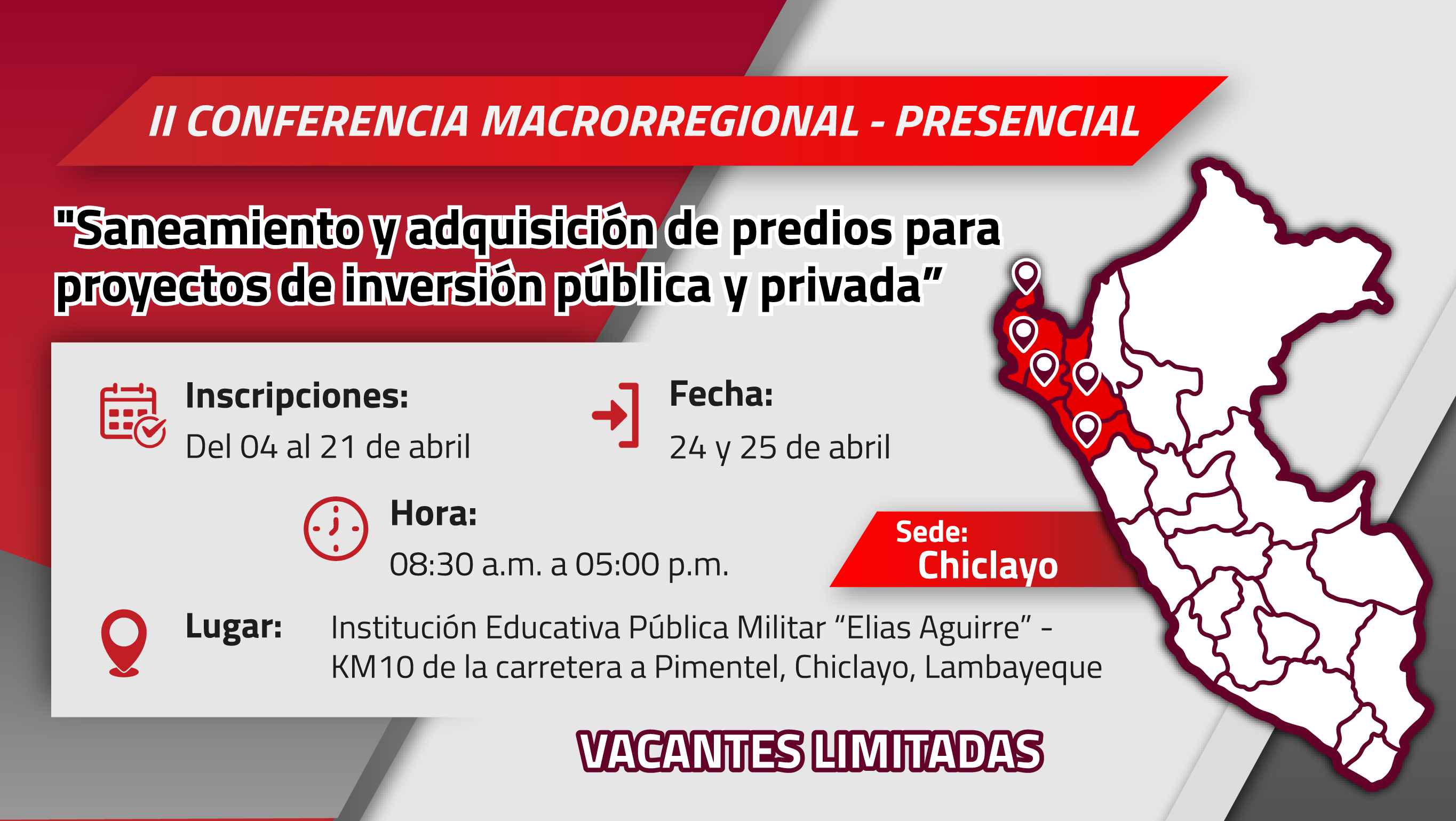 II CONFERENCIA MACRORREGIONAL - PRESENCIAL

"Saneamiento y adquisición de predios para proyectos de inversión pública y privada”

Inscripciones:
Del 04 al 21 de abril

Fecha:
24 y 25 de abril

Hora:
08:30 a.m. a 05:00 p.m.

Sede:
Chiclayo

Lugar: Institución Educativa Pública Militar “Elias Aguirre” - KM10 de la carretera a Pimentel, Chiclayo, Lambayeque

VACANTES LIMITADAS